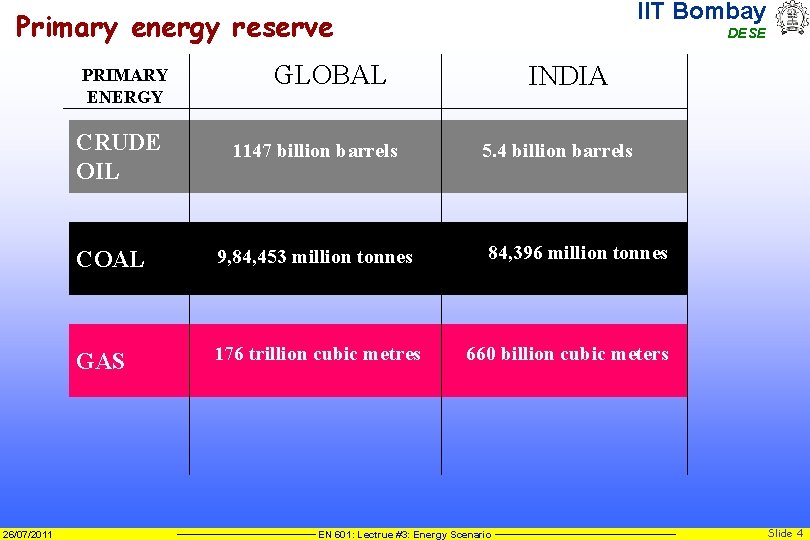 Primary energy reserve

IIT Bombay
DESE

| PRIMARY ENERGY | GLOBAL | INDIA |
|---|---|---|
| CRUDE OIL | 1147 billion barrels | 5.4 billion barrels |
| COAL | 9,84,453 million tonnes | 84,396 million tonnes |
| GAS | 176 trillion cubic metres | 660 billion cubic meters |

26/07/2011 EN 601: Lectrue #3: Energy Scenario Slide 4